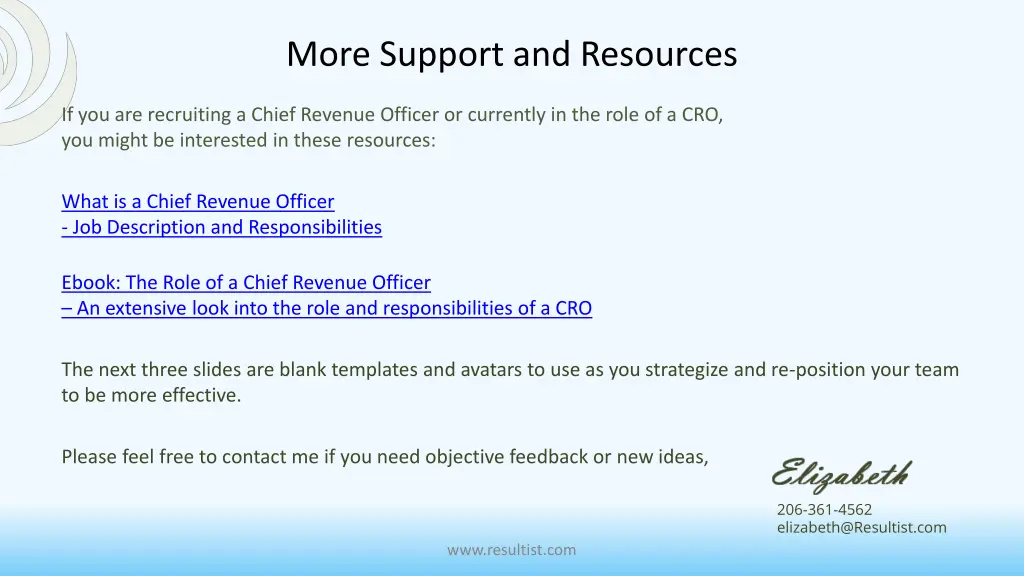 More Support and Resources

If you are recruiting a Chief Revenue Officer or currently in the role of a CRO, you might be interested in these resources:

What is a Chief Revenue Officer
- Job Description and Responsibilities

Ebook: The Role of a Chief Revenue Officer
– An extensive look into the role and responsibilities of a CRO

The next three slides are blank templates and avatars to use as you strategize and re-position your team to be more effective.

Please feel free to contact me if you need objective feedback or new ideas,

Elizabeth
206-361-4562
elizabeth@Resultist.com

www.resultist.com